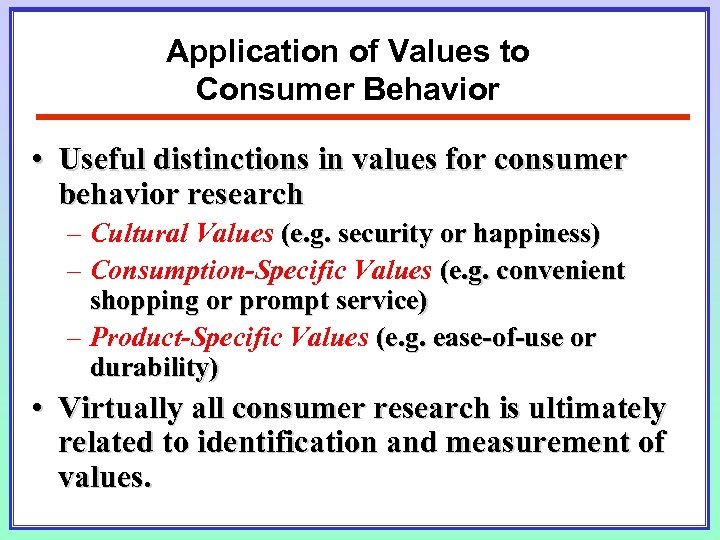 Application of Values to Consumer Behavior

• Useful distinctions in values for consumer behavior research

– Cultural Values (e.g. security or happiness)

– Consumption-Specific Values (e.g. convenient shopping or prompt service)

– Product-Specific Values (e.g. ease-of-use or durability)

• Virtually all consumer research is ultimately related to identification and measurement of values.